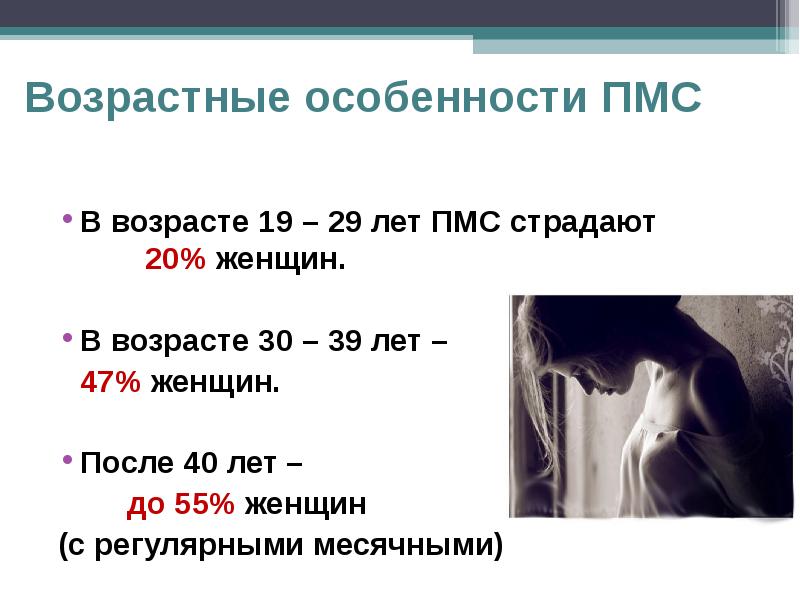 Возрастные особенности ПМС

• В возрасте 19 – 29 лет ПМС страдают 20% женщин.

• В возрасте 30 – 39 лет – 47% женщин.

• После 40 лет – до 55% женщин (с регулярными месячными)